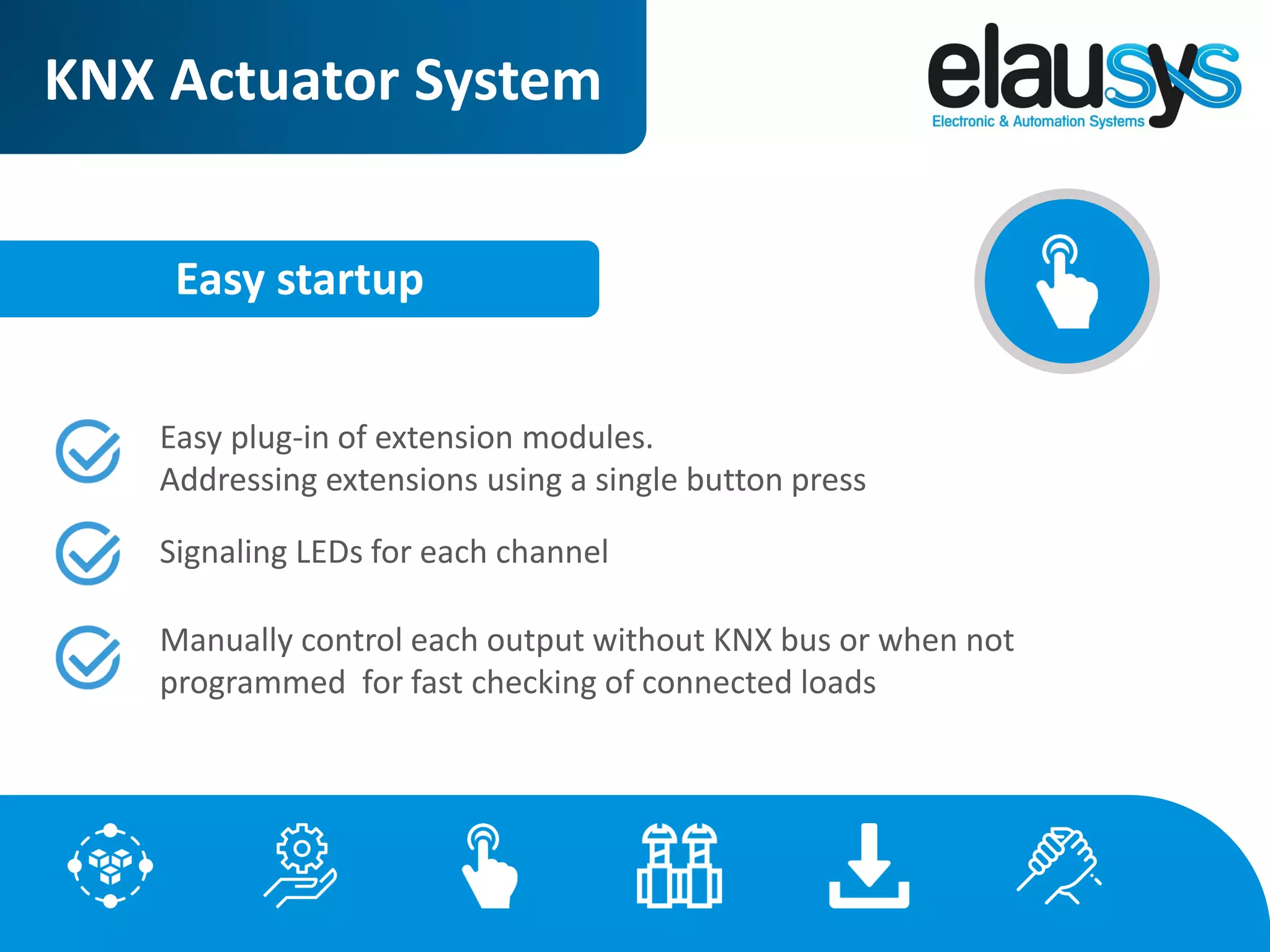 KNX Actuator System

elausys
Electronic & Automation Systems

Easy startup

Easy plug-in of extension modules.
Addressing extensions using a single button press

Signaling LEDs for each channel

Manually control each output without KNX bus or when not programmed for fast checking of connected loads